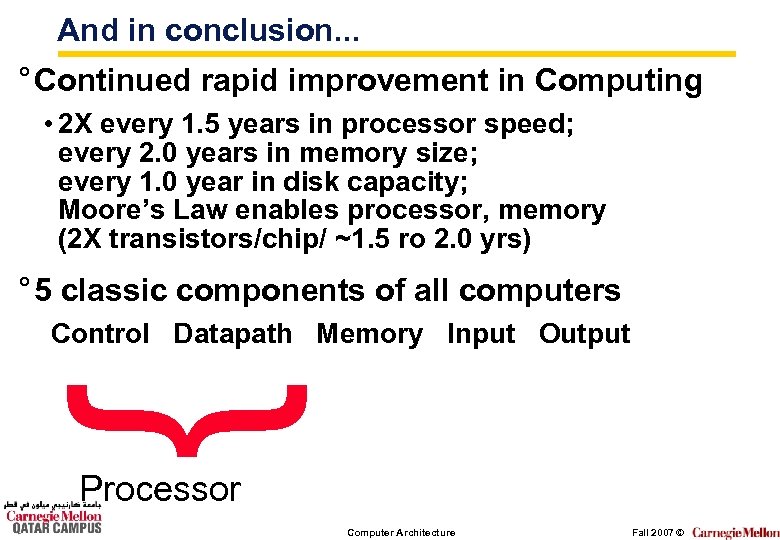 And in conclusion...

° Continued rapid improvement in Computing

• 2X every 1.5 years in processor speed; every 2.0 years in memory size; every 1.0 year in disk capacity; Moore's Law enables processor, memory (2X transistors/chip/ ~1.5 ro 2.0 yrs)

° 5 classic components of all computers

Control Datapath Memory Input Output

Processor

جامعة كارنيجي ميلون في قطر
Carnegie Mellon
QATAR CAMPUS

Computer Architecture

Fall 2007 © Carnegie Mellon